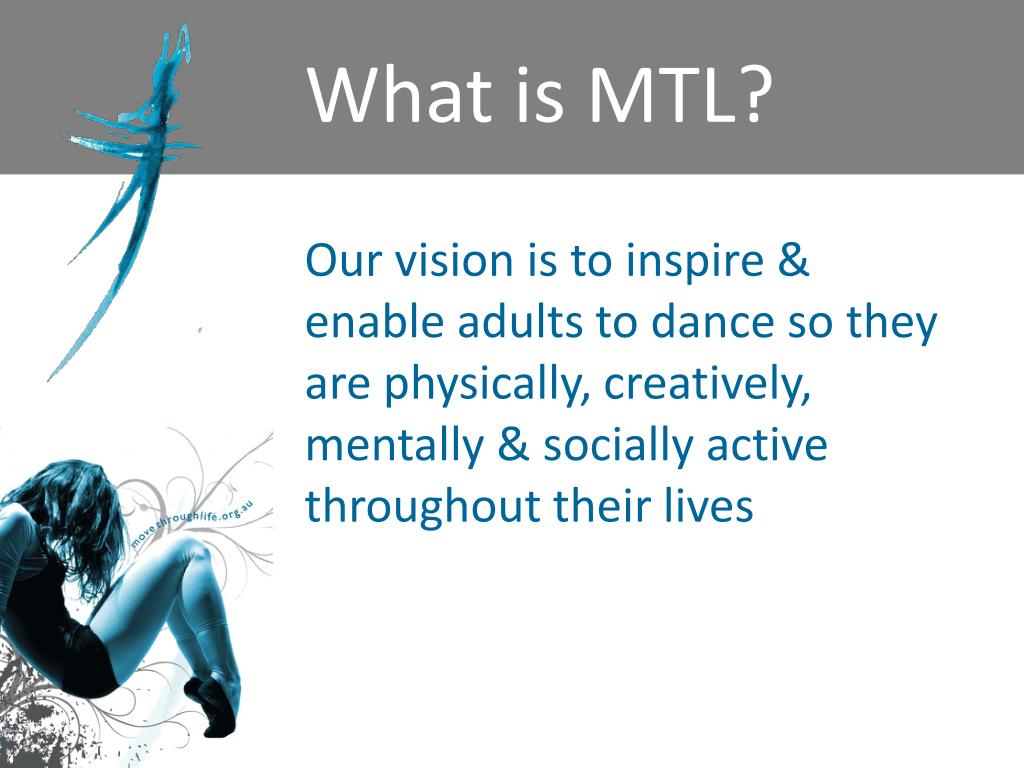 What is MTL?

Our vision is to inspire & enable adults to dance so they are physically, creatively, mentally & socially active throughout their lives

movethroughlife.org.au